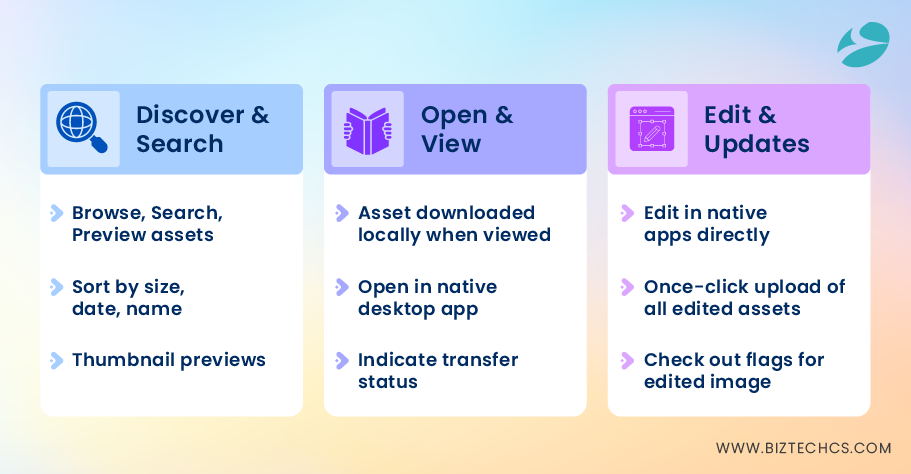 Discover & Search

Browse, Search, Preview assets

Sort by size, date, name

Thumbnail previews

Open & View

Asset downloaded locally when viewed

Open in native desktop app

Indicate transfer status

Edit & Updates

Edit in native apps directly

Once-click upload of all edited assets

Check out flags for edited image

WWW.BIZTECHCS.COM